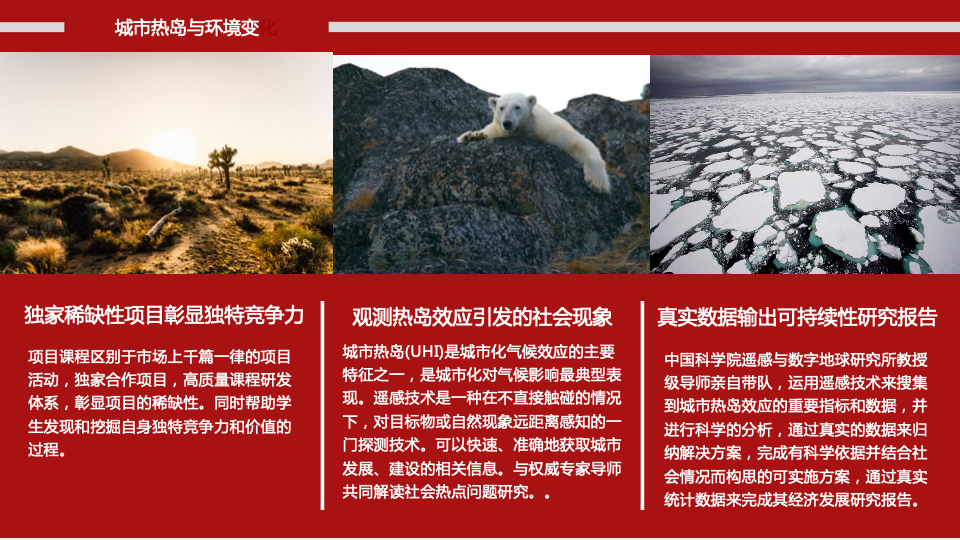 城市热岛与环境变化

独家稀缺性项目彰显独特竞争力

项目课程区别于市场上千篇一律的项目活动，独家合作项目，高质量课程研发体系，彰显项目的稀缺性。同时帮助学生发现和挖掘自身独特竞争力和价值的过程。

观测热岛效应引发的社会现象

城市热岛(UHI)是城市化气候效应的主要特征之一，是城市化对气候影响最典型表现。遥感技术是一种在不直接触碰的情况下，对目标物或自然现象远距离感知的一门探测技术。可以快速、准确地获取城市发展、建设的相关信息。与权威专家导师共同解读社会热点问题研究。。

真实数据输出可持续性研究报告

中国科学院遥感与数字地球研究所教授级导师亲自带队，运用遥感技术来搜集到城市热岛效应的重要指标和数据，并进行科学的分析，通过真实的数据来归纳解决方案，完成有科学依据并结合社会情况而构思的可实施方案，通过真实统计数据来完成其经济发展研究报告。